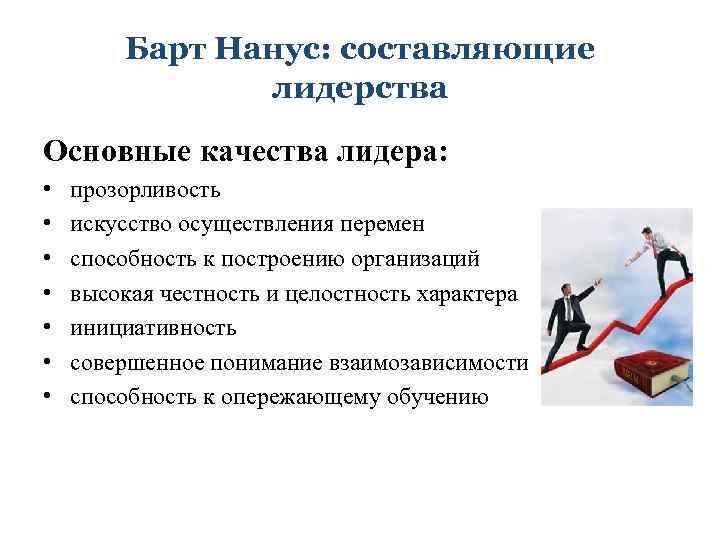 Барт Нанус: составляющие лидерства

Основные качества лидера:

• прозорливость
• искусство осуществления перемен
• способность к построению организаций
• высокая честность и целостность характера
• инициативность
• совершенное понимание взаимозависимости
• способность к опережающему обучению